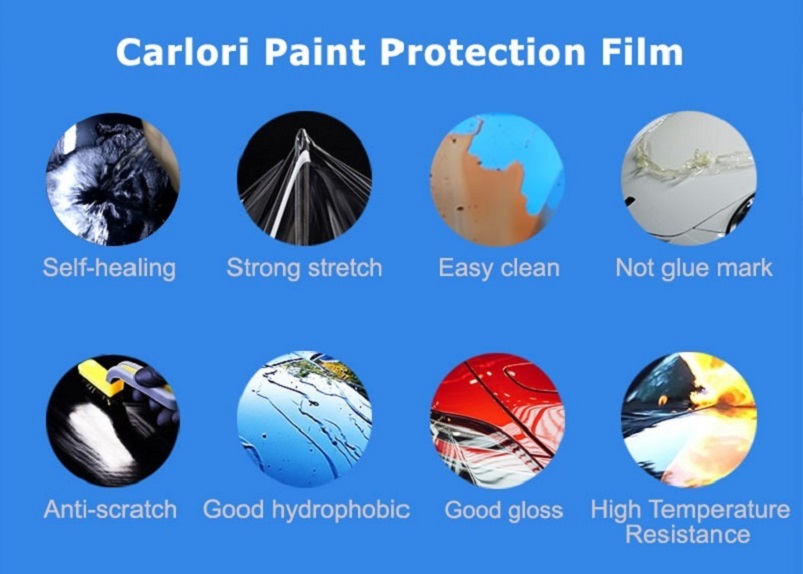 Carlori Paint Protection Film

Self-healing

Strong stretch

Easy clean

Not glue mark

Anti-scratch

Good hydrophobic

Good gloss

High Temperature Resistance